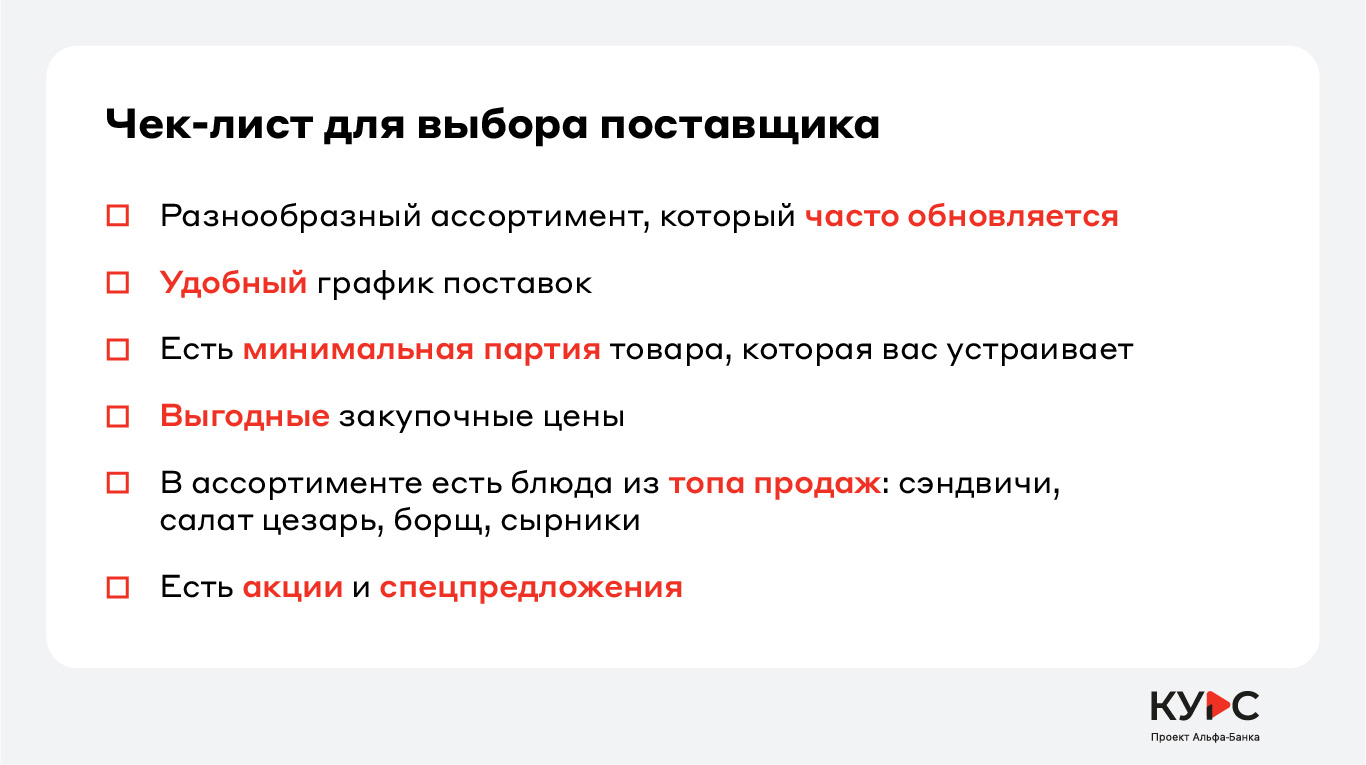 Чек-лист для выбора поставщика

☐ Разнообразный ассортимент, который часто обновляется

☐ Удобный график поставок

☐ Есть минимальная партия товара, которая вас устраивает

☐ Выгодные закупочные цены

☐ В ассортименте есть блюда из топа продаж: сэндвичи, салат цезарь, борщ, сырники

☐ Есть акции и спецпредложения

КУРС
Проект Альфа-Банка